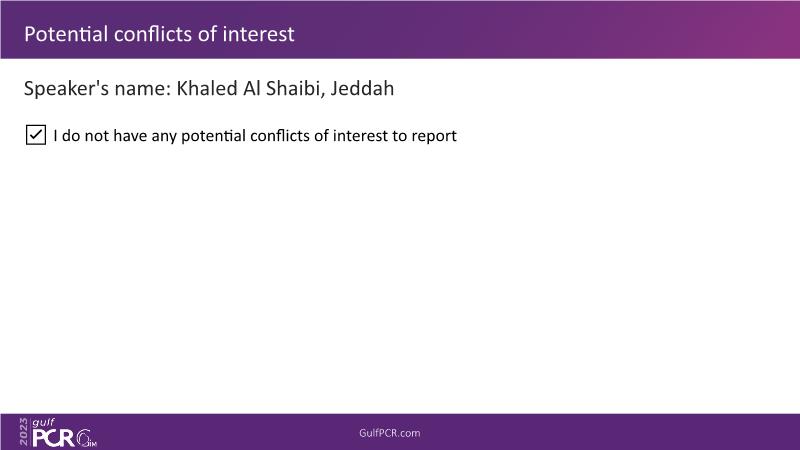 Potential conflicts of interest

Speaker's name: Khaled Al Shaibi, Jeddah

☑ I do not have any potential conflicts of interest to report

2023 gulf PCR GIM

GulfPCR.com